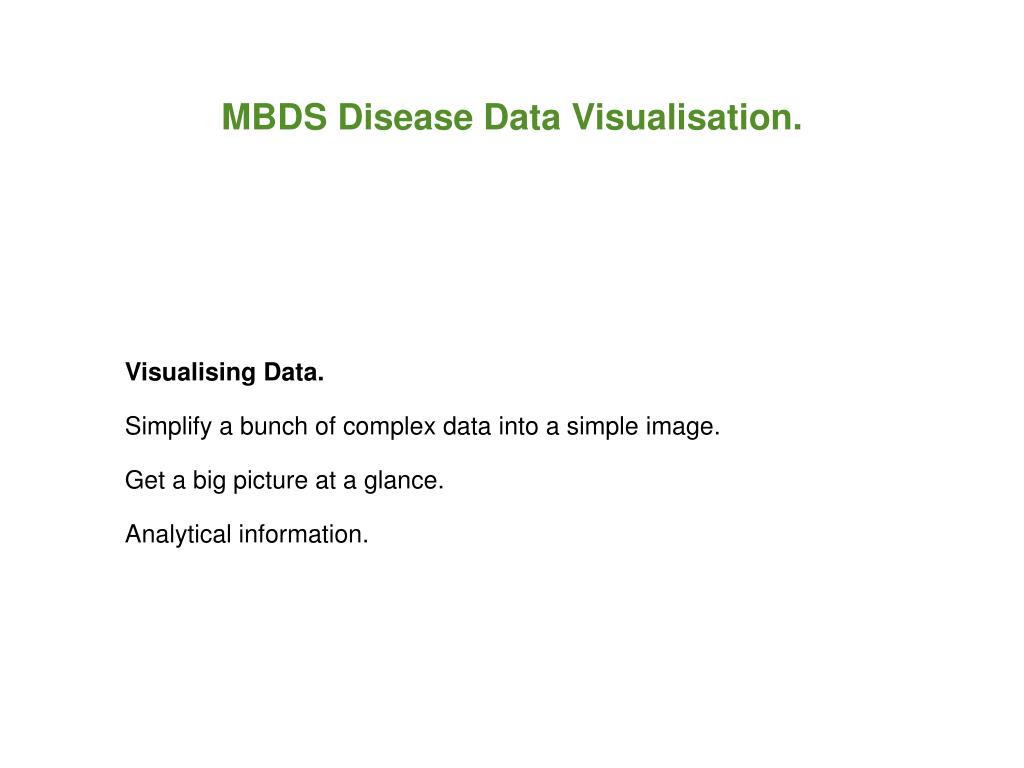 MBDS Disease Data Visualisation.

Visualising Data.

Simplify a bunch of complex data into a simple image.

Get a big picture at a glance.

Analytical information.